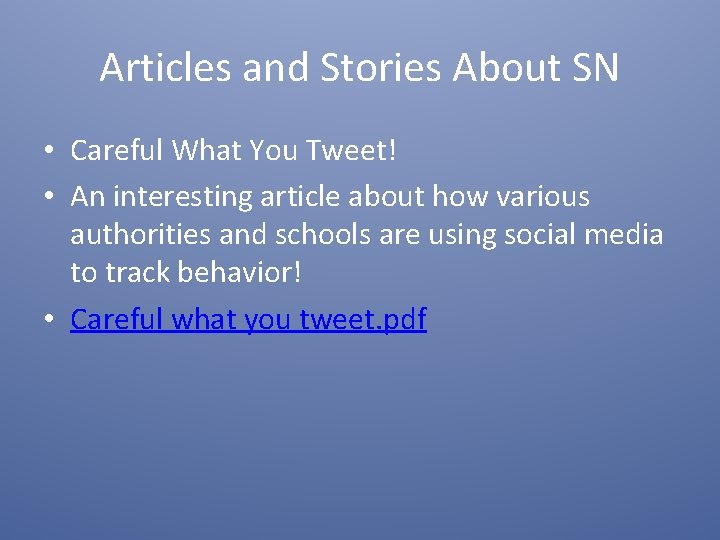 Articles and Stories About SN

• Careful What You Tweet!
• An interesting article about how various authorities and schools are using social media to track behavior!
• Careful what you tweet.pdf